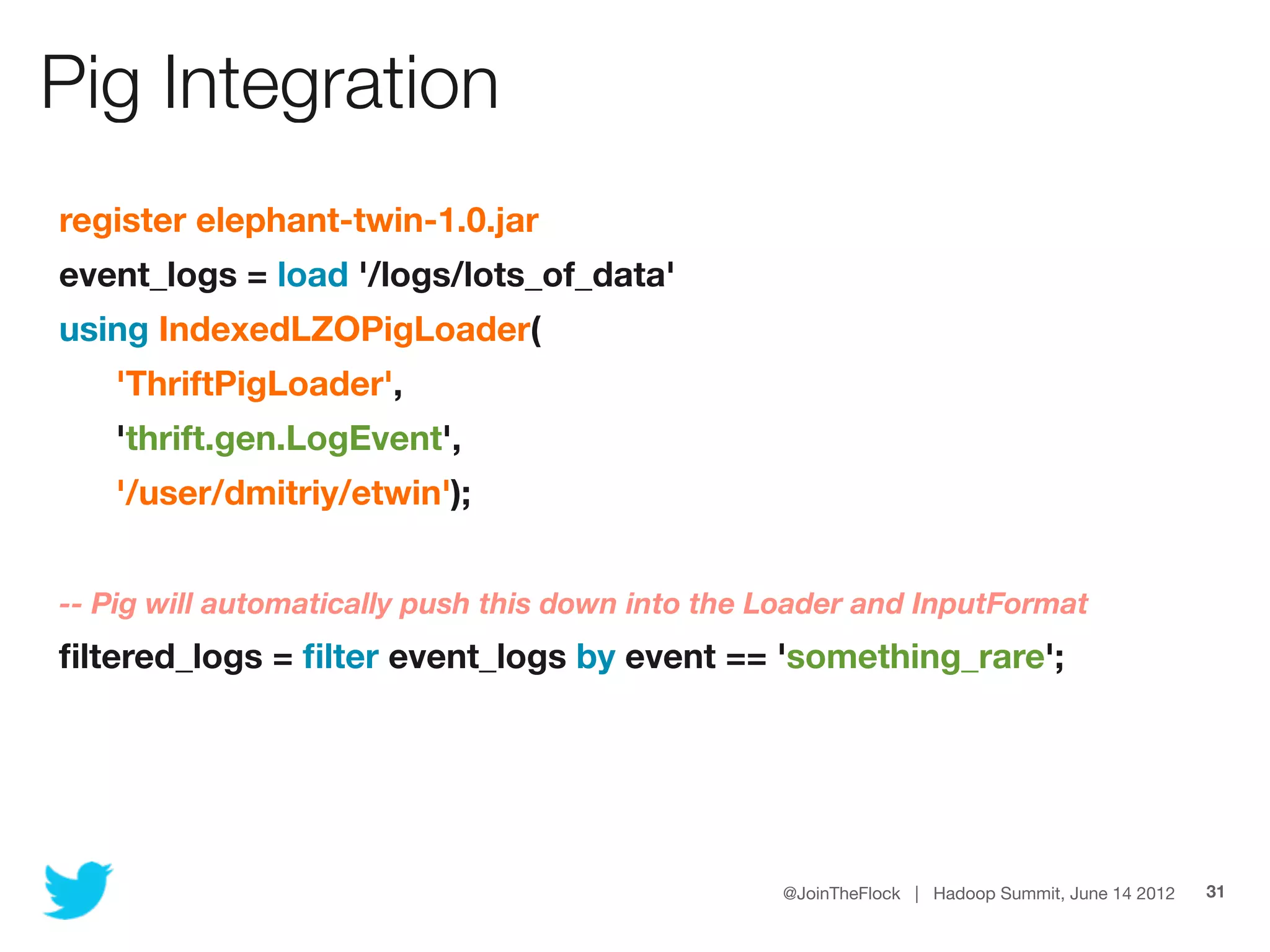 Pig Integration

register elephant-twin-1.0.jar

event_logs = load '/logs/lots_of_data'

using IndexedLZOPigLoader(

'ThriftPigLoader',

'thrift.gen.LogEvent',

'/user/dmitriy/etwin');

-- Pig will automatically push this down into the Loader and InputFormat

filtered_logs = filter event_logs by event == 'something_rare';

@JoinTheFlock | Hadoop Summit, June 14 2012 31